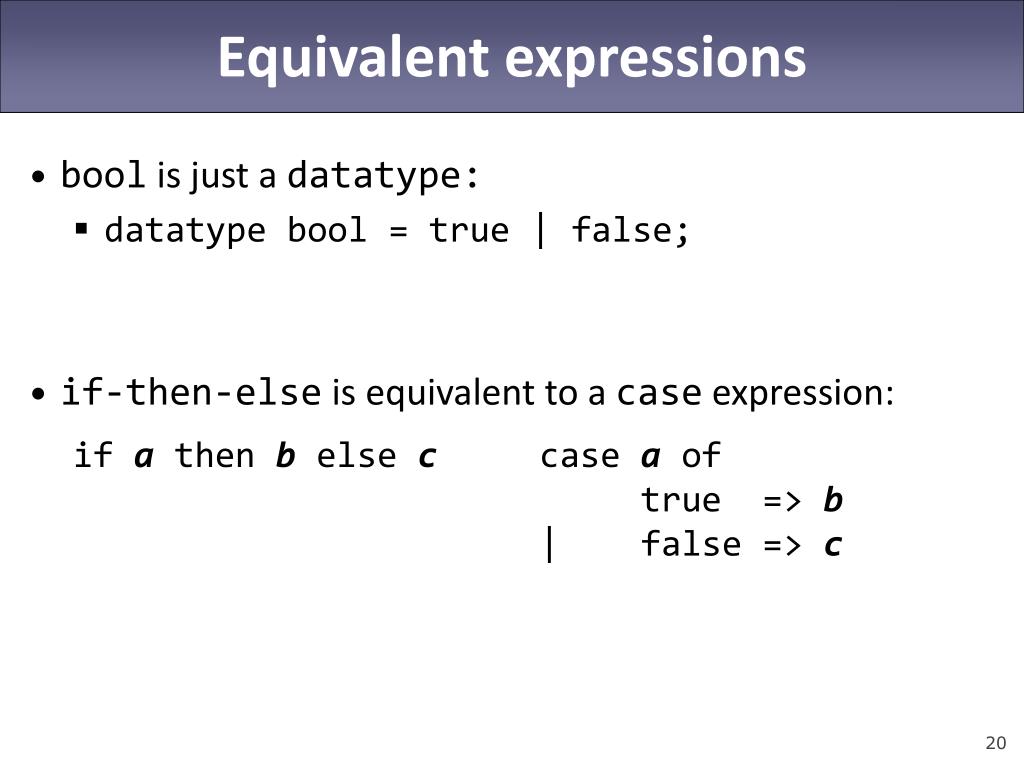 Equivalent expressions

• bool is just a datatype:
  ▪ datatype bool = true | false;

• if-then-else is equivalent to a case expression:

if a then b else c

case a of
    true => b
|   false => c

20